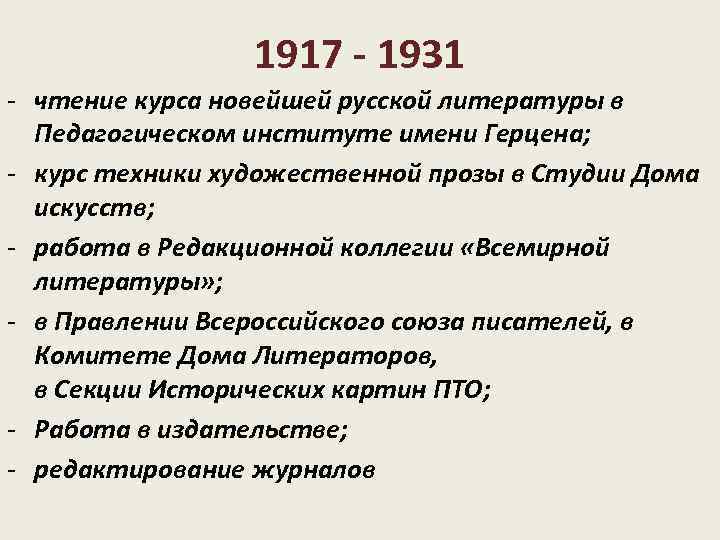 1917 - 1931

- чтение курса новейшей русской литературы в Педагогическом институте имени Герцена;
- курс техники художественной прозы в Студии Дома искусств;
- работа в Редакционной коллегии «Всемирной литературы»;
- в Правлении Всероссийского союза писателей, в Комитете Дома Литераторов,
в Секции Исторических картин ПТО;
- Работа в издательстве;
- редактирование журналов